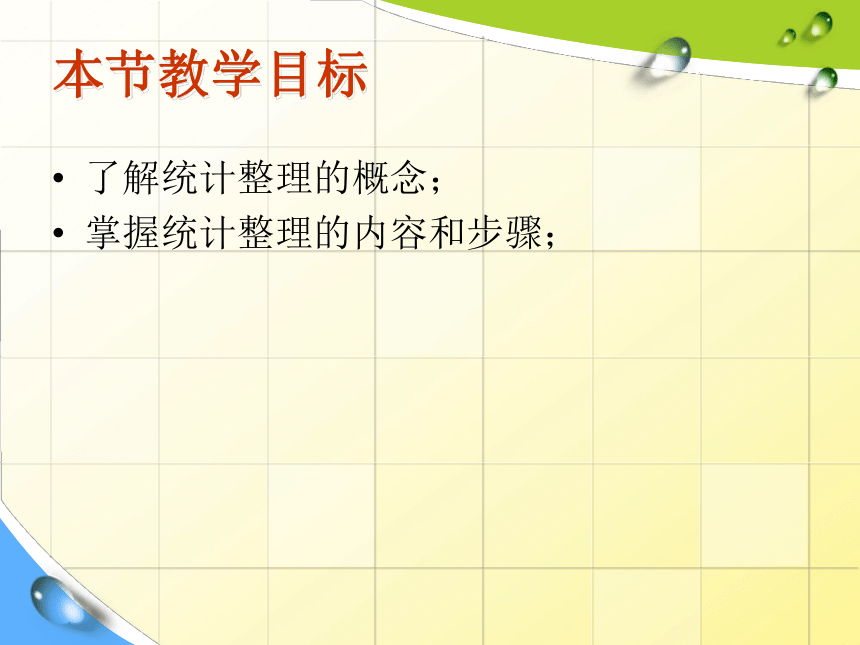 本节教学目标

• 了解统计整理的概念；
• 掌握统计整理的内容和步骤；